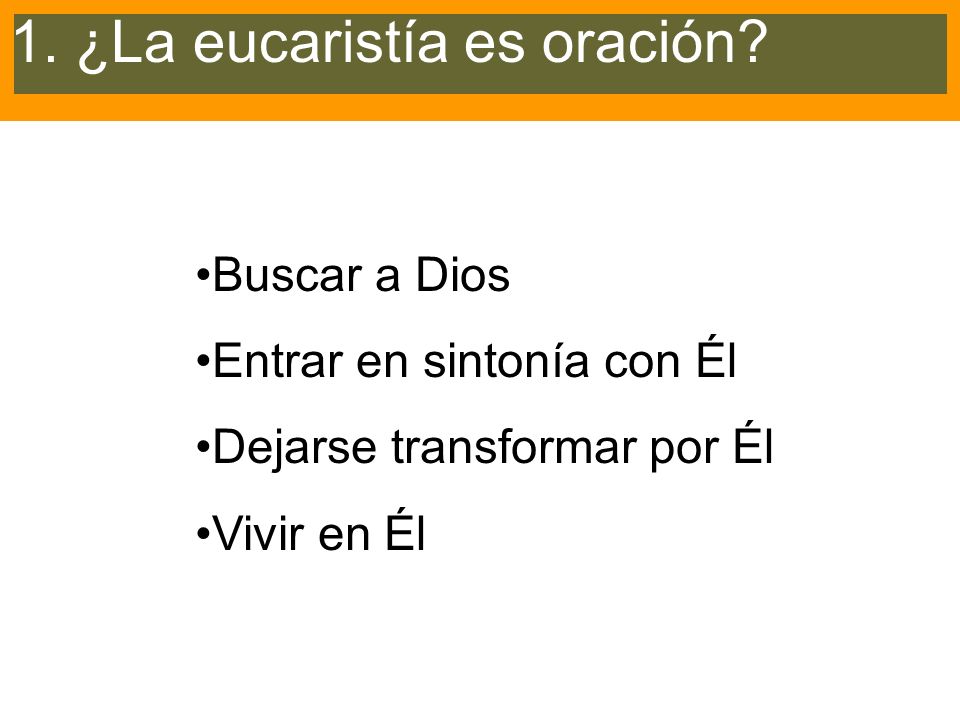 1. ¿La eucaristía es oración?

•Buscar a Dios

•Entrar en sintonía con Él

•Dejarse transformar por Él

•Vivir en Él